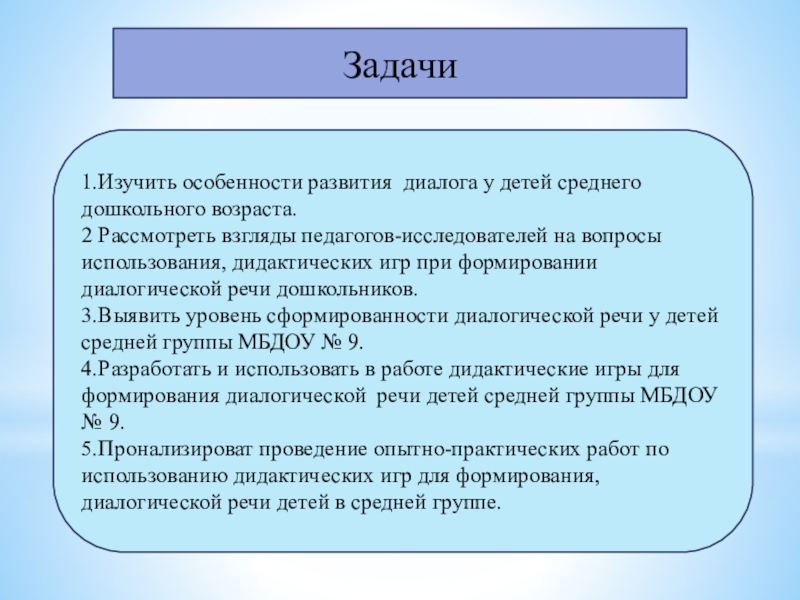 Задачи

1.Изучить особенности развития диалога у детей среднего дошкольного возраста.
2 Рассмотреть взгляды педагогов-исследователей на вопросы использования, дидактических игр при формировании диалогической речи дошкольников.
3.Выявить уровень сформированности диалогической речи у детей средней группы МБДОУ № 9.
4.Разработать и использовать в работе дидактические игры для формирования диалогической речи детей средней группы МБДОУ № 9.
5.Пронализироват проведение опытно-практических работ по использованию дидактических игр для формирования, диалогической речи детей в средней группе.